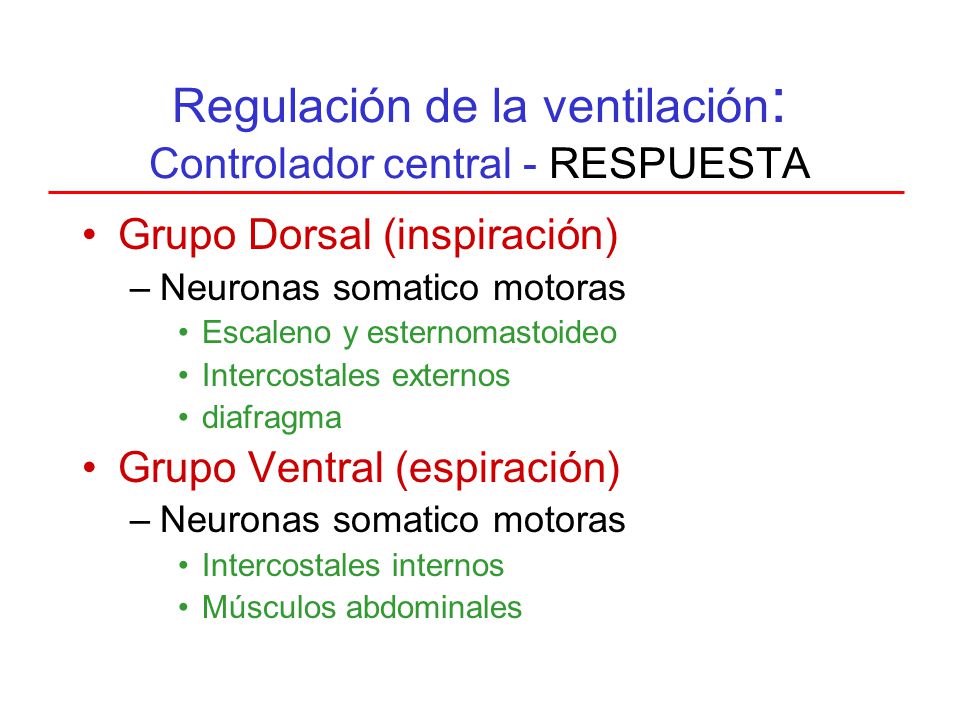 Regulación de la ventilación:
Controlador central - RESPUESTA

• Grupo Dorsal (inspiración)
– Neuronas somatico motoras
• Escaleno y esternomastoideo
• Intercostales externos
• diafragma
• Grupo Ventral (espiración)
– Neuronas somatico motoras
• Intercostales internos
• Músculos abdominales